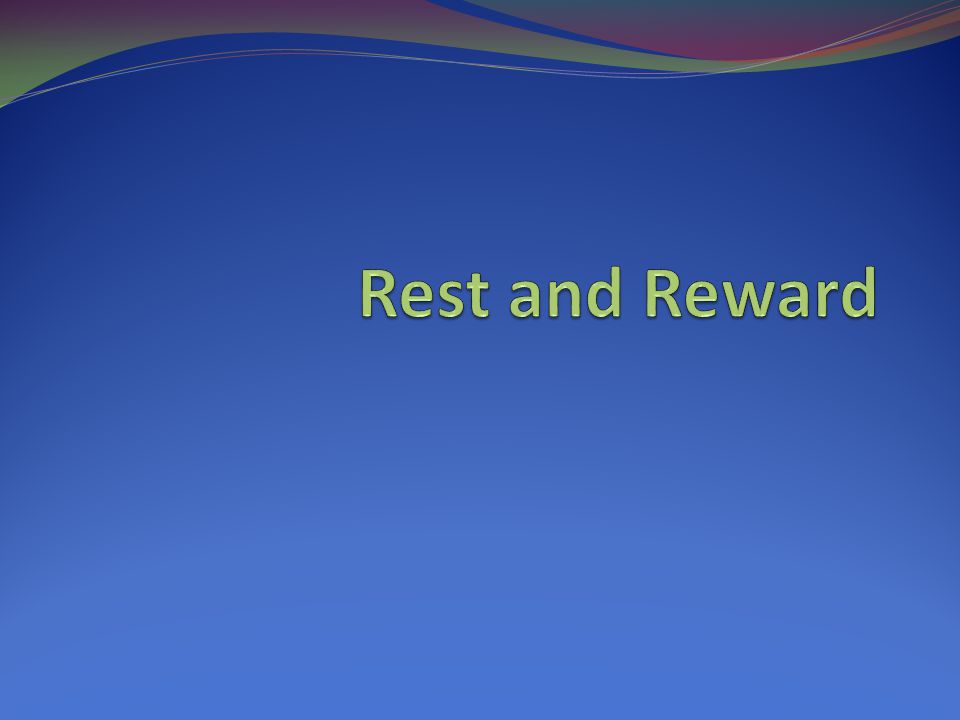 Rest and Reward